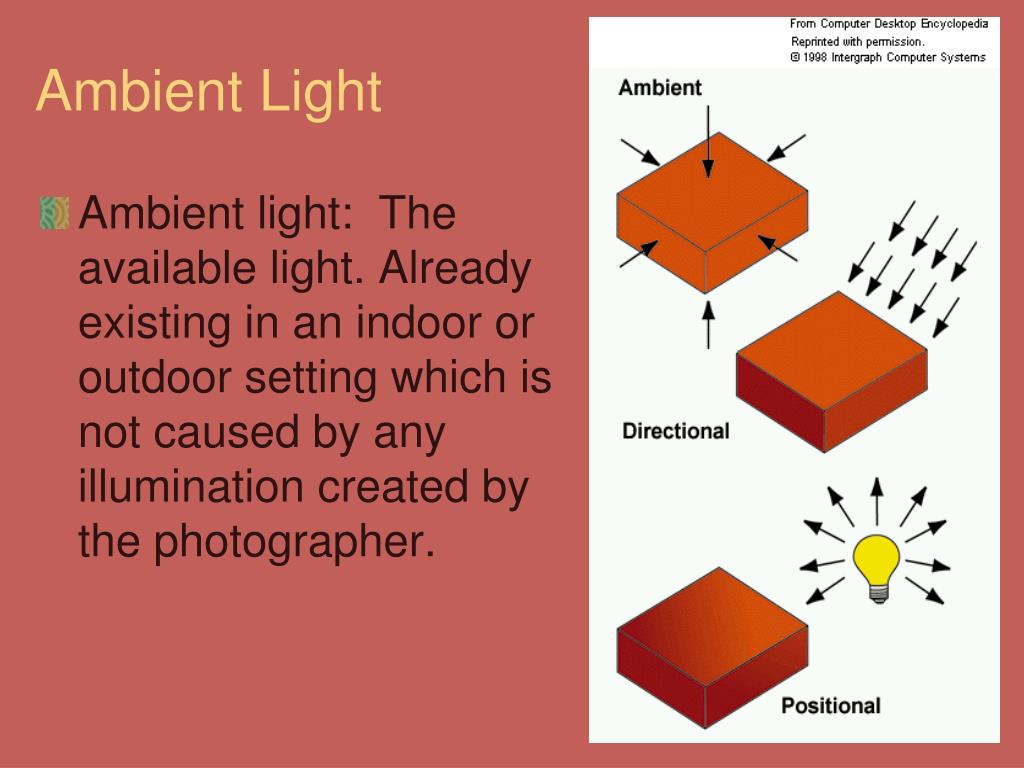 Ambient Light

Ambient light: The available light. Already existing in an indoor or outdoor setting which is not caused by any illumination created by the photographer.

From Computer Desktop Encyclopedia
Reprinted with permission.
© 1998 Intergraph Computer Systems

Ambient

Directional

Positional